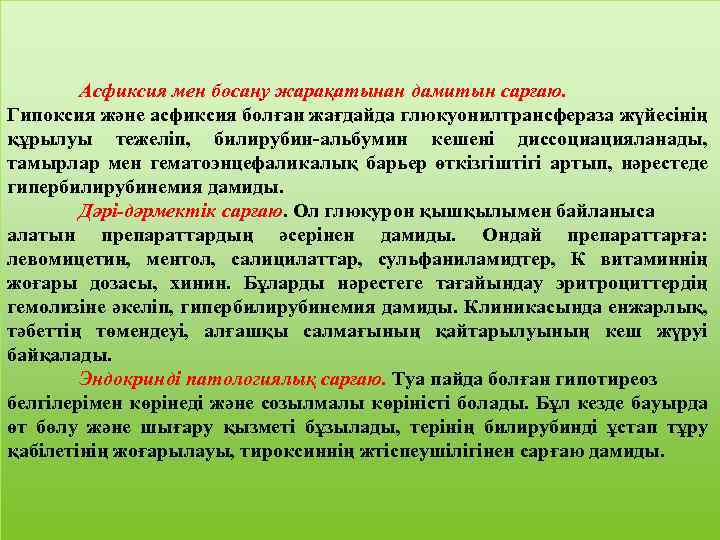 Асфиксия мен босану жарақатынан дамитын сарғаю.
Гипоксия және асфиксия болған жағдайда глюкуонилтрансфераза жүйесінің құрылуы тежеліп, билирубин-альбумин кешені диссоциацияланады, тамырлар мен гематоэнцефаликалық барьер өткізгіштігі артып, нәрестеде гипербилирубинемия дамиды.

Дәрі-дәрмектік сарғаю. Ол глюкурон қышқылымен байланыса алатын препараттардың әсерінен дамиды. Ондай препараттарға: левомицетин, ментол, салицилаттар, сульфаниламидтер, К витаминнің жоғары дозасы, хинин. Бұларды нәрестеге тағайындау эритроциттердің гемолизіне әкеліп, гипербилирубинемия дамиды. Клиникасында енжарлық, тәбеттің төмендеуі, алғашқы салмағының қайтарылуының кеш жүруі байқалады.

Эндокринді патологиялық сарғаю. Туа пайда болған гипотиреоз белгілерімен көрінеді және созылмалы көріністі болады. Бұл кезде бауырда өт бөлу және шығару қызметі бұзылады, терінің билирубинді ұстап тұру қабілетінің жоғарылауы, тироксиннің жтіспеушілігінен сарғаю дамиды.